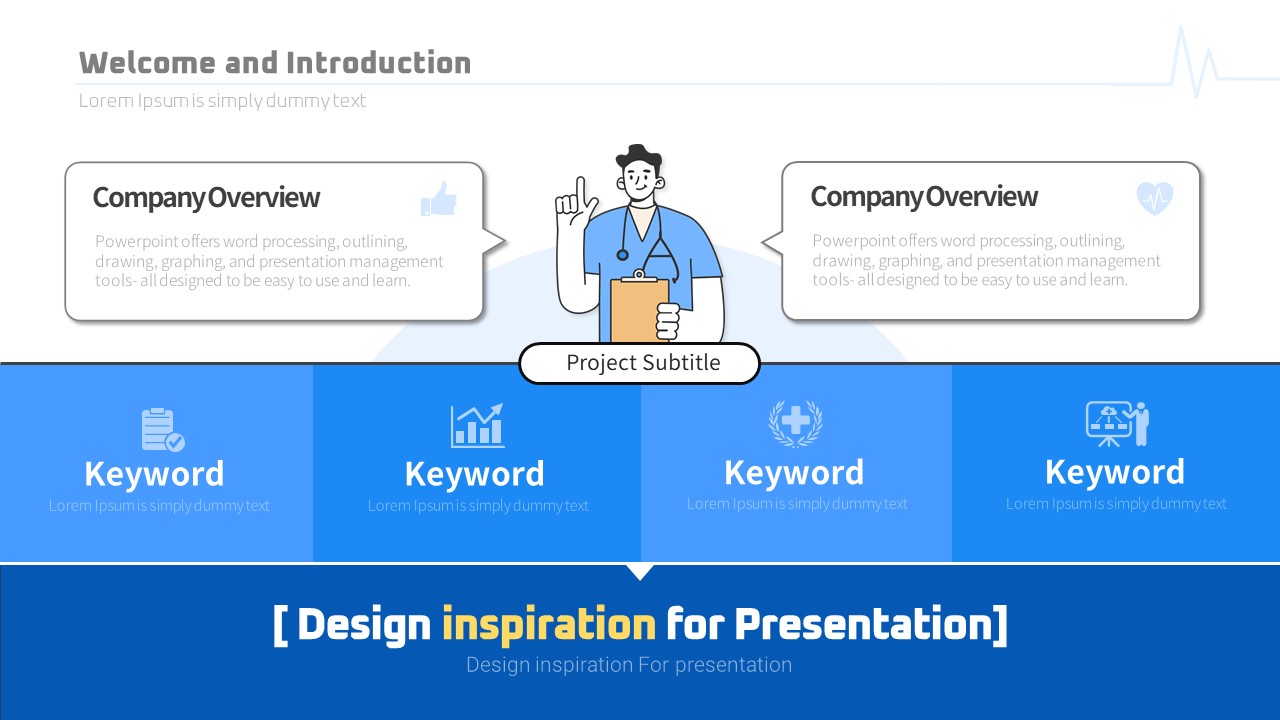 Welcome and Introduction
Lorem Ipsum is simply dummy text

Company Overview
Powerpoint offers word processing, outlining, drawing, graphing, and presentation management tools- all designed to be easy to use and learn.

Company Overview
Powerpoint offers word processing, outlining, drawing, graphing, and presentation management tools- all designed to be easy to use and learn.

Project Subtitle

Keyword
Lorem Ipsum is simply dummy text

Keyword
Lorem Ipsum is simply dummy text

Keyword
Lorem Ipsum is simply dummy text

Keyword
Lorem Ipsum is simply dummy text

[ Design inspiration for Presentation]
Design inspiration For presentation